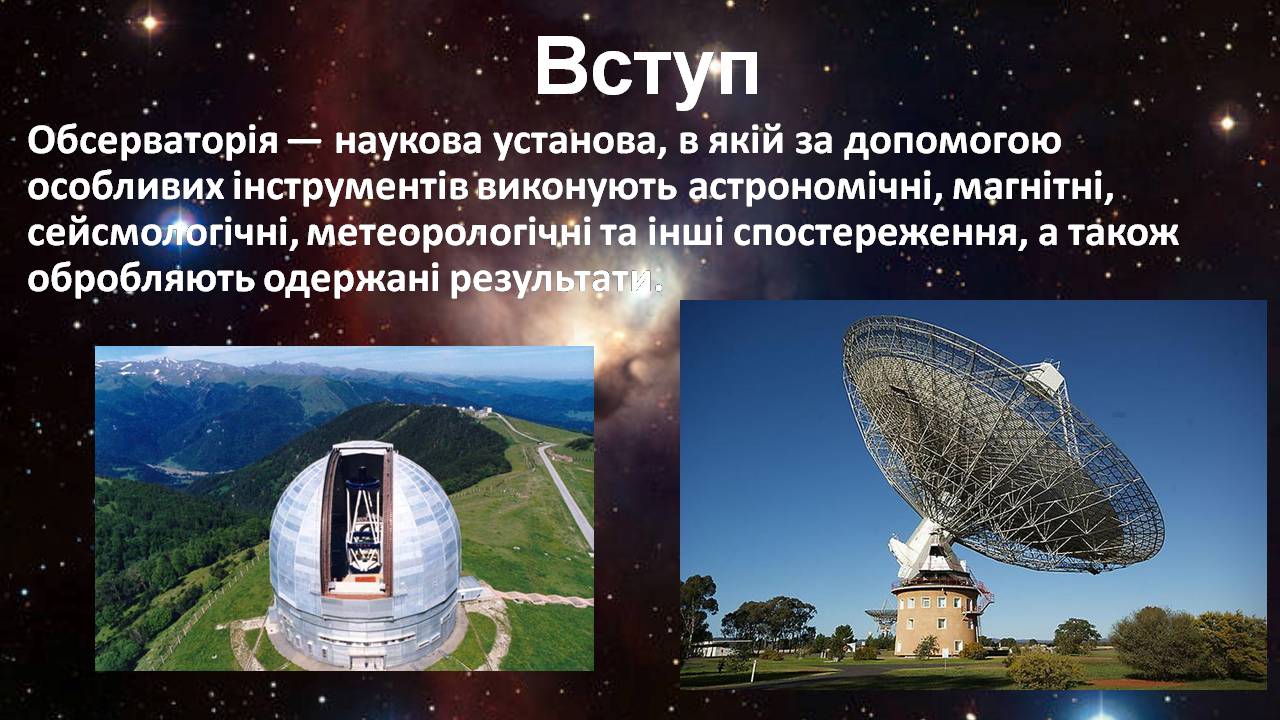 Вступ

Обсерваторія — наукова установа, в якій за допомогою особливих інструментів виконують астрономічні, магнітні, сейсмологічні, метеорологічні та інші спостереження, а також обробляють одержані результати.